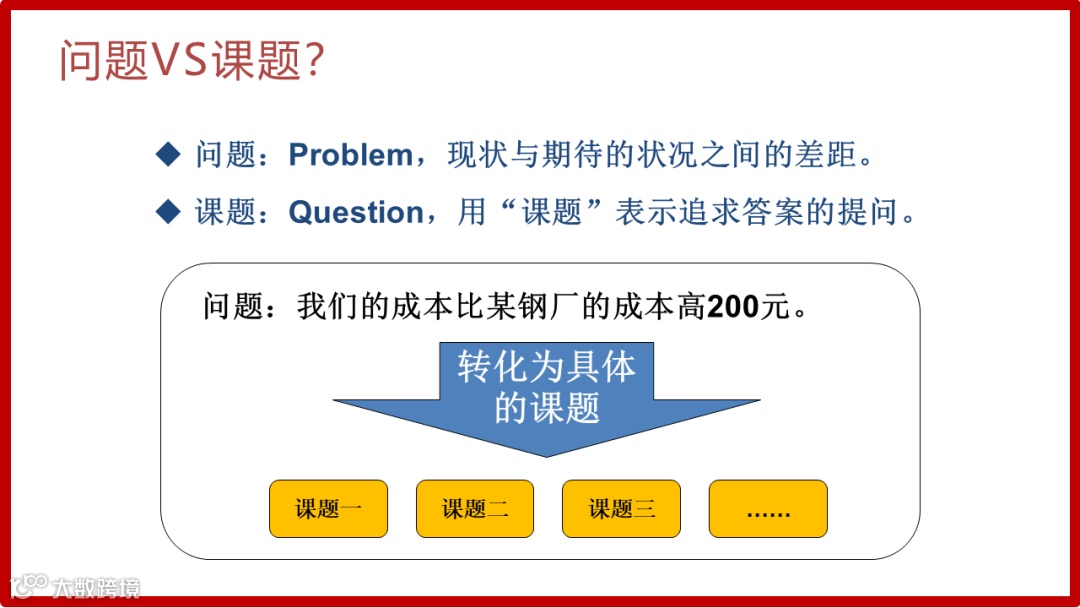 问题VS课题?

◆ 问题：Problem，现状与期待的状况之间的差距。

◆ 课题：Question，用“课题”表示追求答案的提问。

问题：我们的成本比某钢厂的成本高200元。

转化为具体的课题

课题一

课题二

课题三

……

大数跨境